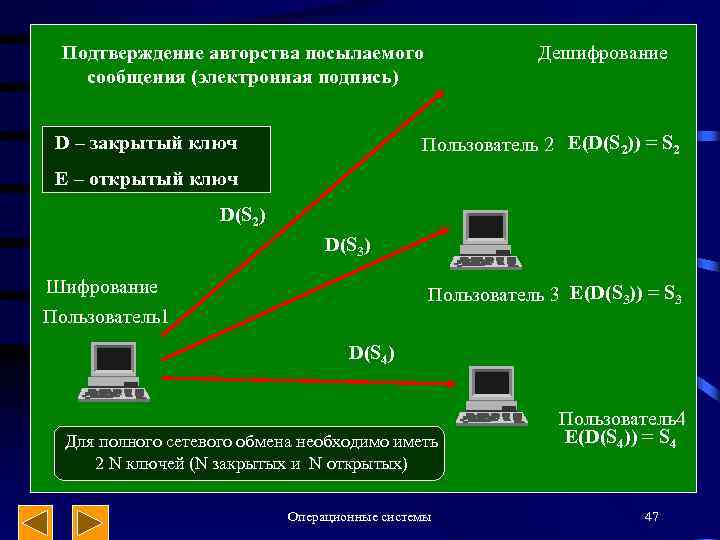 Подтверждение авторства посылаемого сообщения (электронная подпись)

Дешифрование

D – закрытый ключ

E – открытый ключ

Пользователь 2 $E(D(S_2)) = S_2$

$D(S_2)$

$D(S_3)$

Шифрование

Пользователь1

Пользователь 3 $E(D(S_3)) = S_3$

$D(S_4)$

Пользователь4
$E(D(S_4)) = S_4$

Для полного сетевого обмена необходимо иметь 2 N ключей (N закрытых и N открытых)

Операционные системы

47